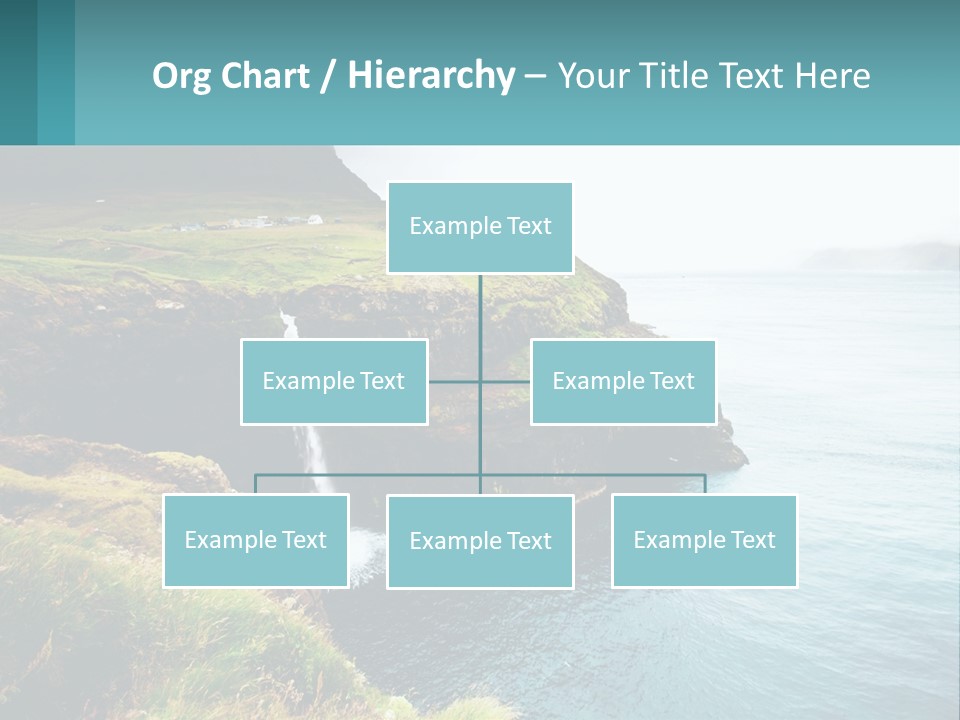 Org Chart / Hierarchy – Your Title Text Here

Example Text

Example Text

Example Text

Example Text

Example Text

Example Text